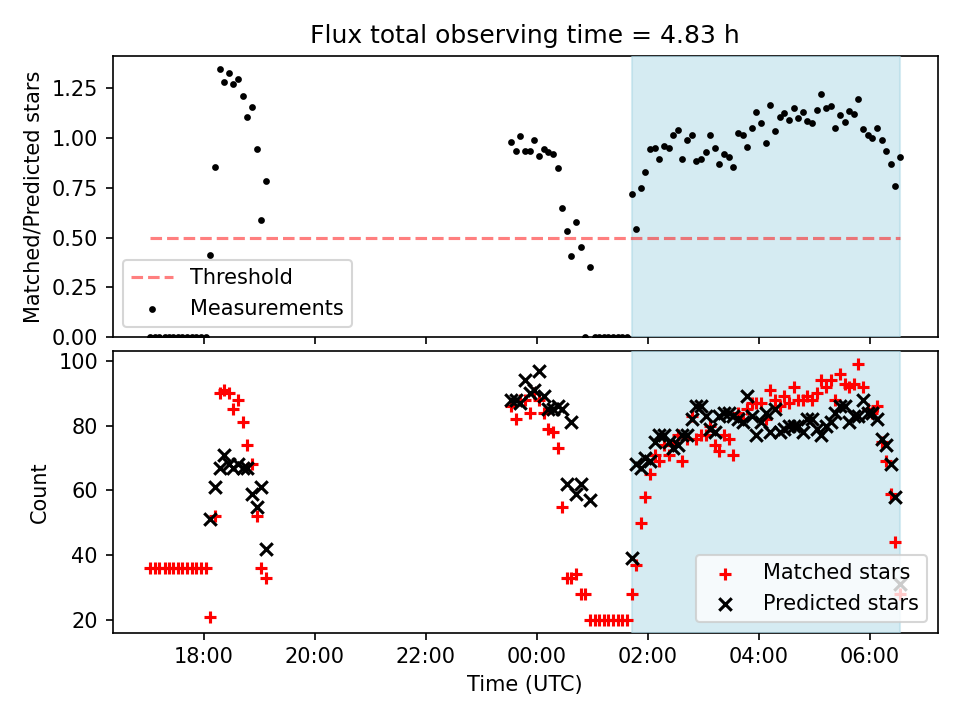 Flux total observing time = 4.83 h

Matched/Predicted stars

1.25
1.00
0.75
0.50
0.25
0.00

Threshold
Measurements

Count

100
80
60
40
20

Matched stars
Predicted stars

18:00
20:00
22:00
00:00
02:00
04:00
06:00

Time (UTC)